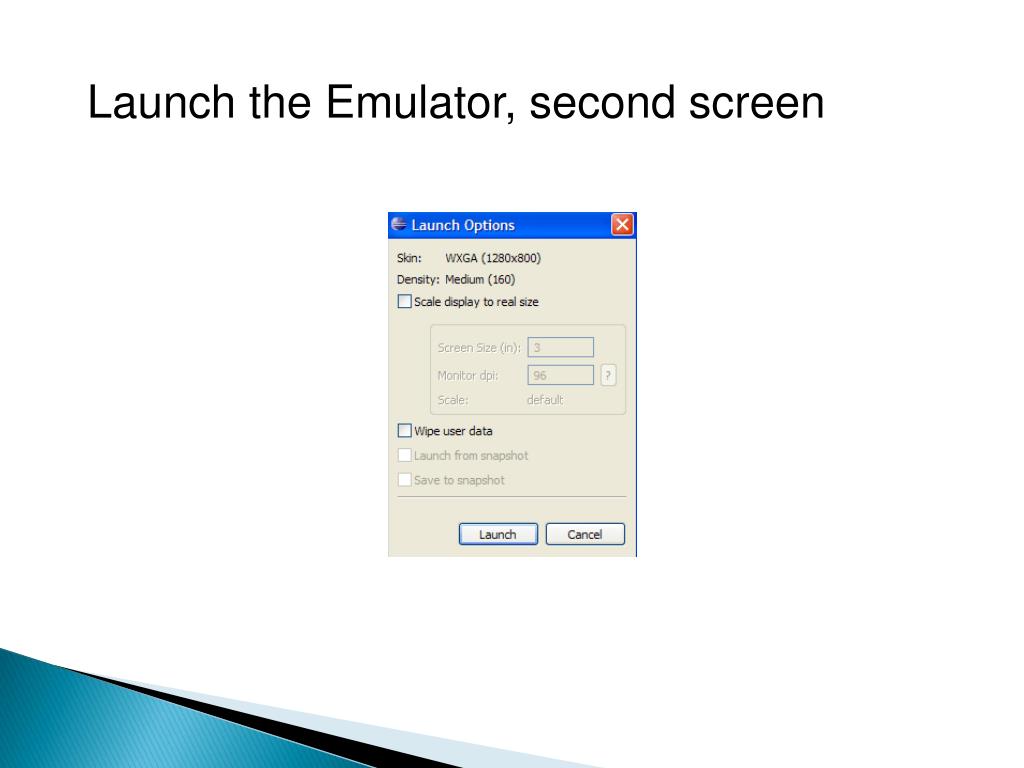 Launch the Emulator, second screen

Launch Options

Skin: WXGA (1280x800)
Density: Medium (160)
Scale display to real size

Screen Size (in): 3
Monitor dpi: 96 ?
Scale: default

Wipe user data
Launch from snapshot
Save to snapshot

Launch Cancel